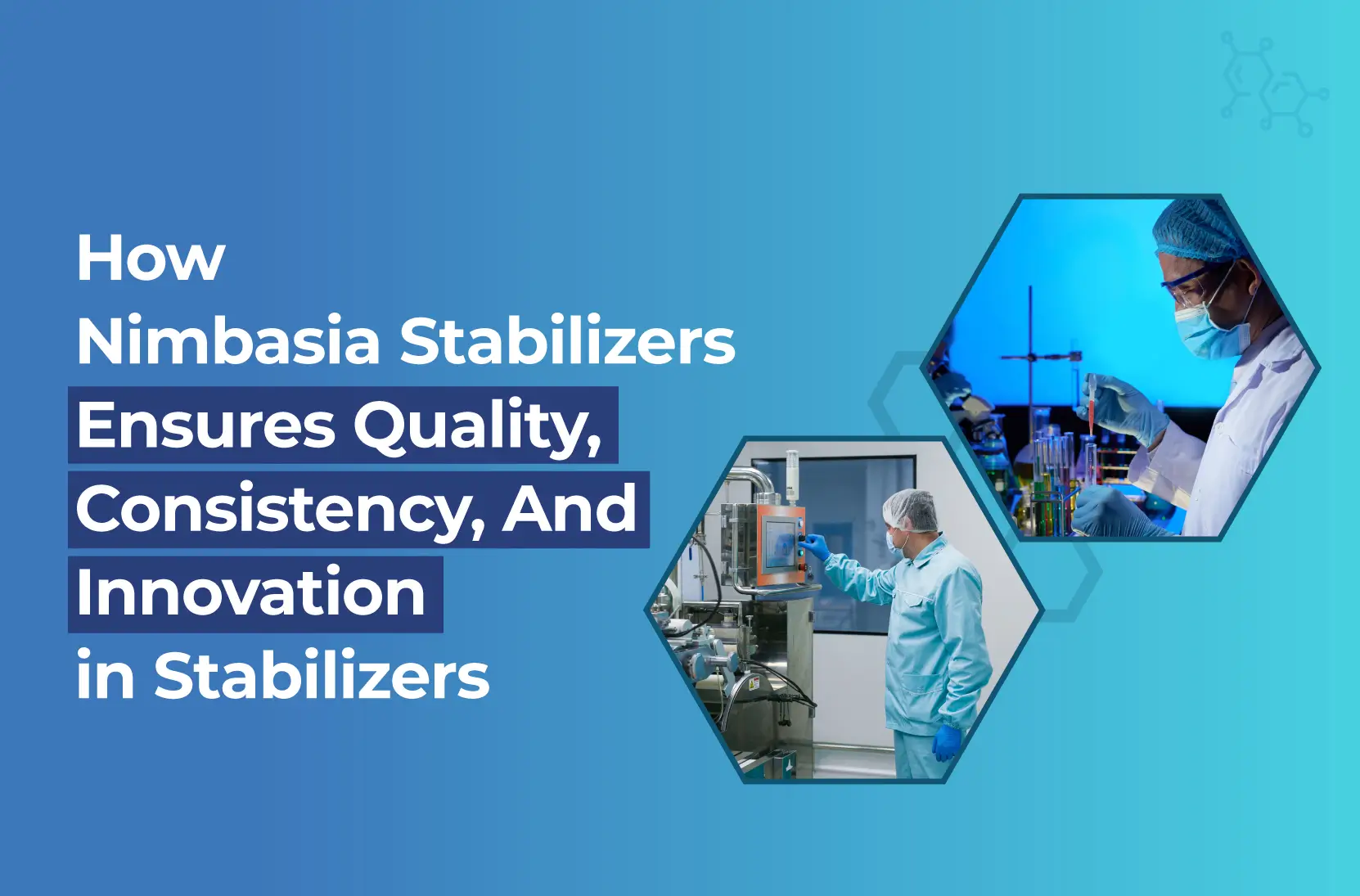 How
Nimbasia Stabilizers
Ensures Quality,
Consistency, And
Innovation
in Stabilizers